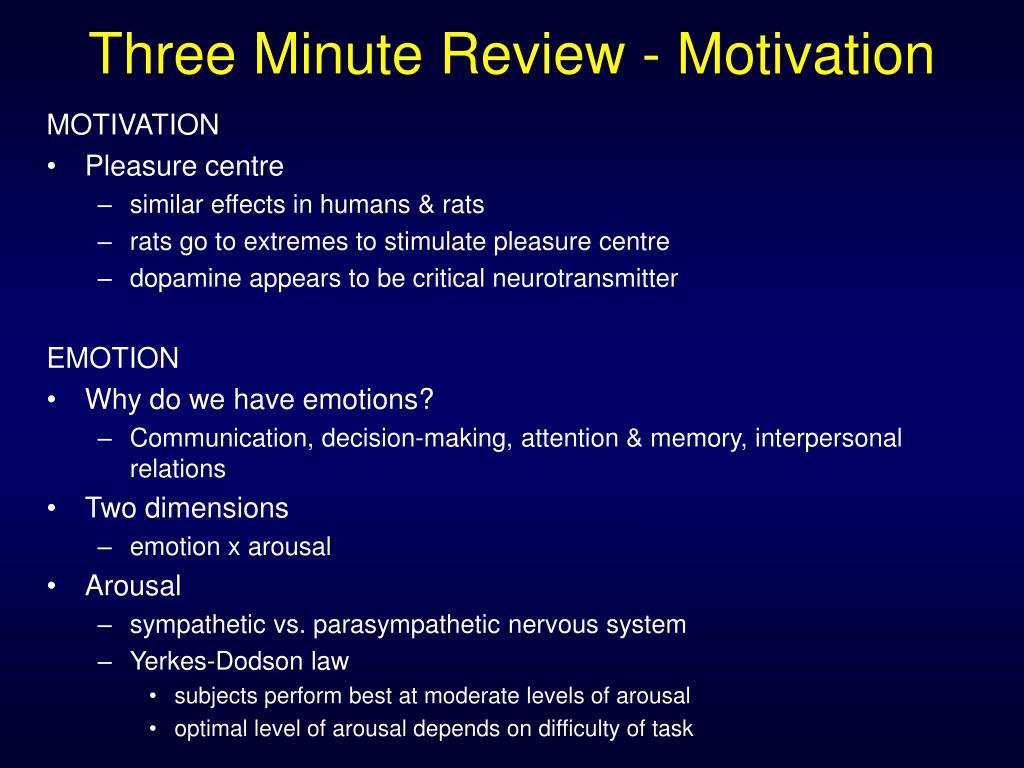 Three Minute Review - Motivation

MOTIVATION
• Pleasure centre
– similar effects in humans & rats
– rats go to extremes to stimulate pleasure centre
– dopamine appears to be critical neurotransmitter

EMOTION
• Why do we have emotions?
– Communication, decision-making, attention & memory, interpersonal relations
• Two dimensions
– emotion x arousal
• Arousal
– sympathetic vs. parasympathetic nervous system
– Yerkes-Dodson law
• subjects perform best at moderate levels of arousal
• optimal level of arousal depends on difficulty of task